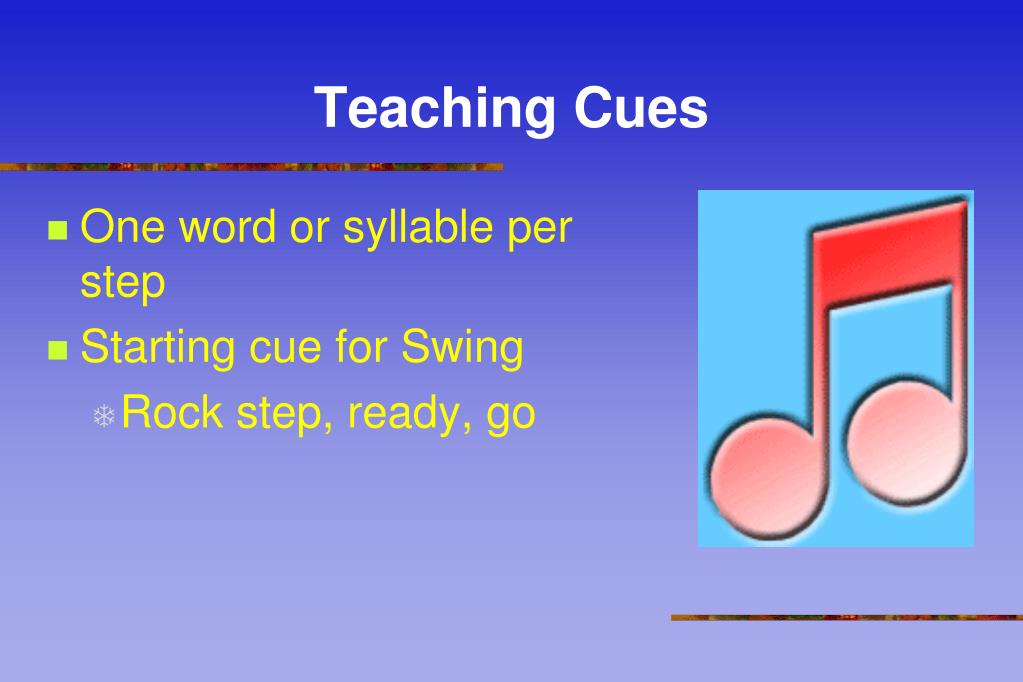 Teaching Cues

One word or syllable per step

Starting cue for Swing

Rock step, ready, go